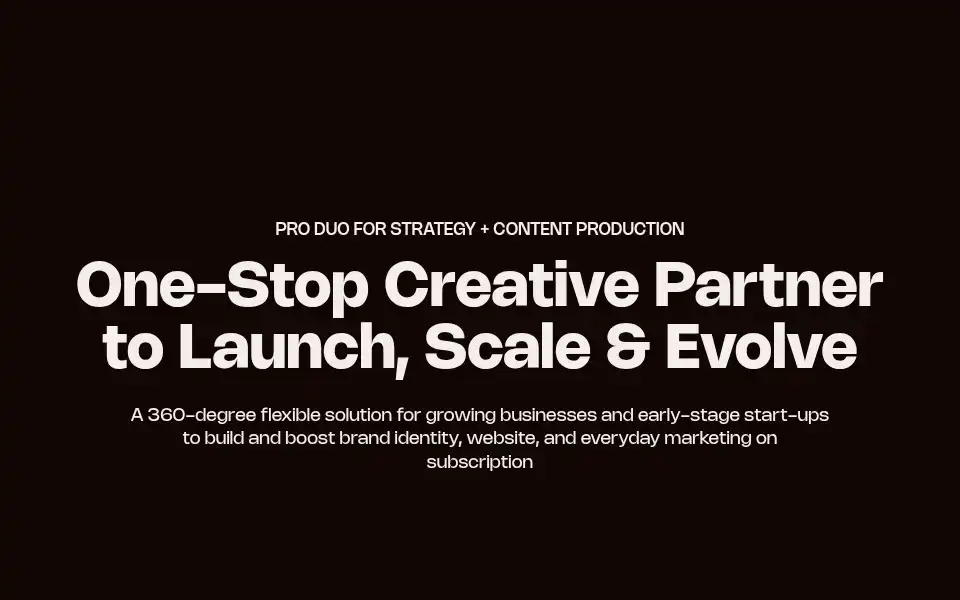 PRO DUO FOR STRATEGY + CONTENT PRODUCTION

One-Stop Creative Partner to Launch, Scale & Evolve

A 360-degree flexible solution for growing businesses and early-stage start-ups to build and boost brand identity, website, and everyday marketing on subscription